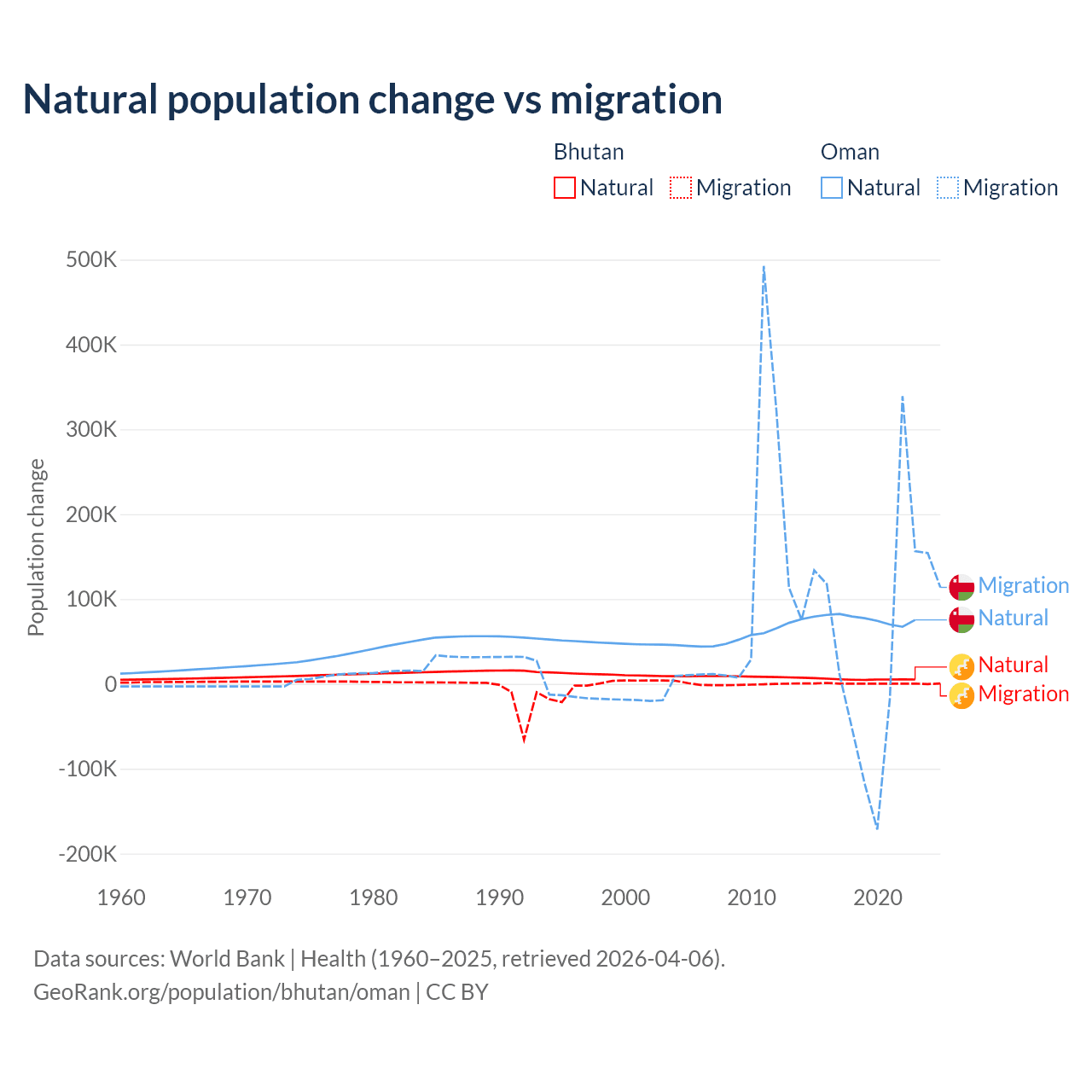 Natural population change vs migration

Bhutan
Natural
Migration

Oman
Natural
Migration

Population change

500K
400K
300K
200K
100K
0
-100K
-200K

1960
1970
1980
1990
2000
2010
2020

Migration
Natural
Natural
Migration

Data sources: World Bank | Health (1960–2025, retrieved 2026-04-06).
GeoRank.org/population/bhutan/oman | CC BY